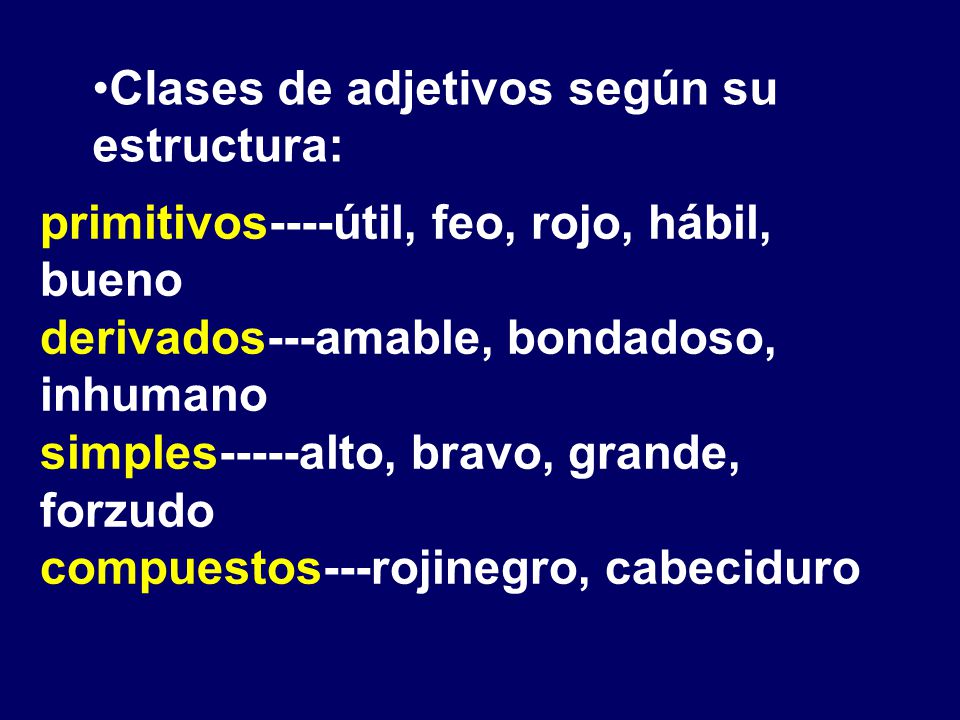 •Clases de adjetivos según su estructura:

primitivos----útil, feo, rojo, hábil, bueno
derivados---amable, bondadoso, inhumano
simples-----alto, bravo, grande, forzudo
compuestos---rojinegro, cabeciduro